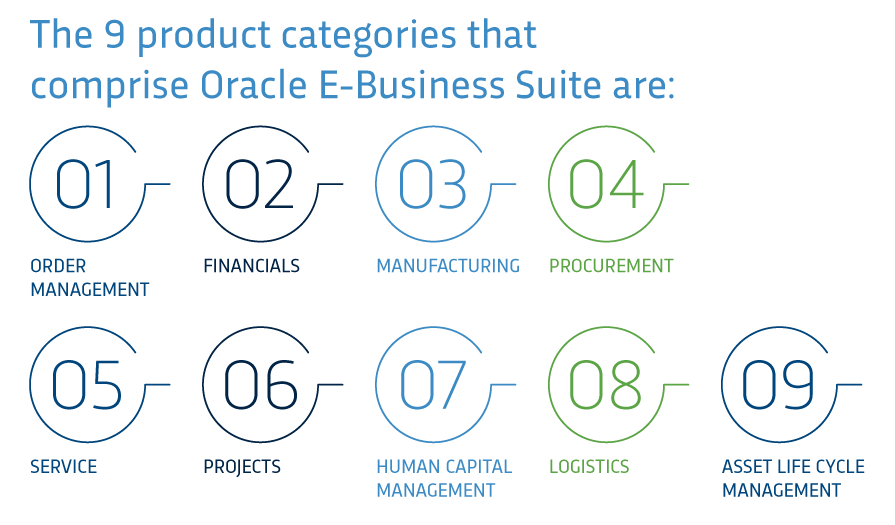 The 9 product categories that comprise Oracle E-Business Suite are:

01
ORDER MANAGEMENT

02
FINANCIALS

03
MANUFACTURING

04
PROCUREMENT

05
SERVICE

06
PROJECTS

07
HUMAN CAPITAL MANAGEMENT

08
LOGISTICS

09
ASSET LIFE CYCLE MANAGEMENT